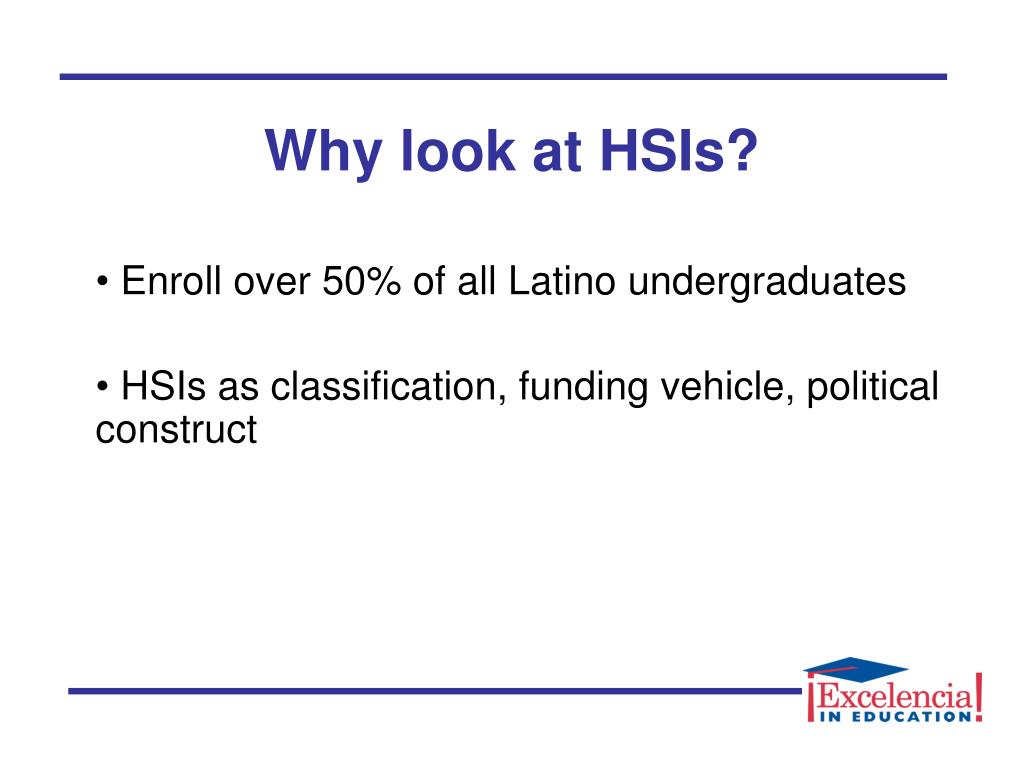 Why look at HSIs?

• Enroll over 50% of all Latino undergraduates

• HSIs as classification, funding vehicle, political construct

¡Excelencia!
IN EDUCATION